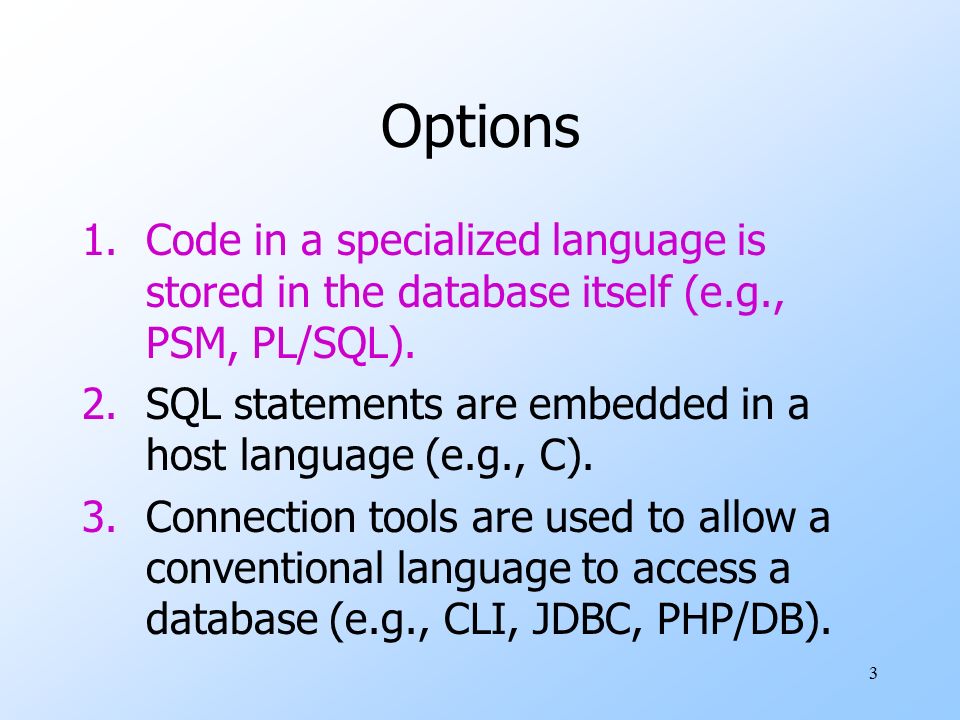 Options

1. Code in a specialized language is stored in the database itself (e.g., PSM, PL/SQL).
2. SQL statements are embedded in a host language (e.g., C).
3. Connection tools are used to allow a conventional language to access a database (e.g., CLI, JDBC, PHP/DB).

3